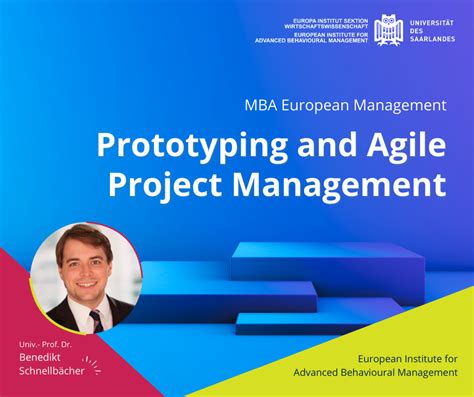 EUROPA INSTITUT SEKTION WIRTSCHAFTSWISSENSCHAFT
EUROPEAN INSTITUTE FOR ADVANCED BEHAVIOURAL MANAGEMENT

UNIVERSITÄT DES SAARLANDES

MBA European Management

Prototyping and Agile Project Management

Univ.- Prof. Dr.
Benedikt Schnellbächer

European Institute for Advanced Behavioural Management